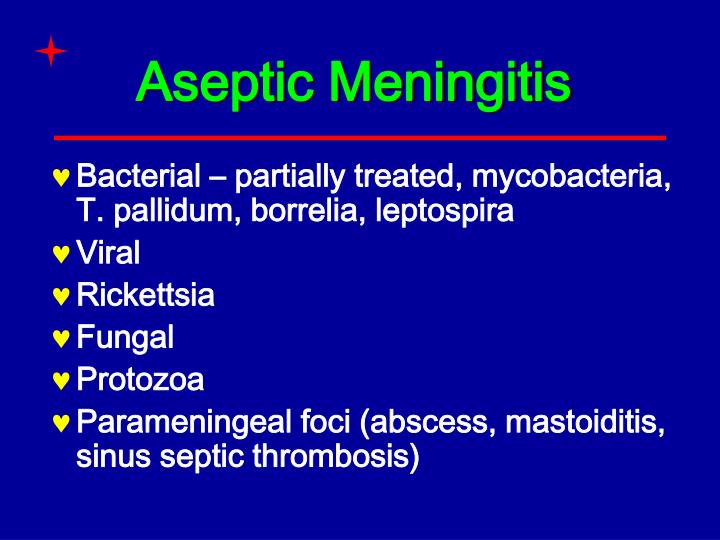 Aseptic Meningitis

♥ Bacterial – partially treated, mycobacteria, T. pallidum, borrelia, leptospira
♥ Viral
♥ Rickettsia
♥ Fungal
♥ Protozoa
♥ Parameningeal foci (abscess, mastoiditis, sinus septic thrombosis)